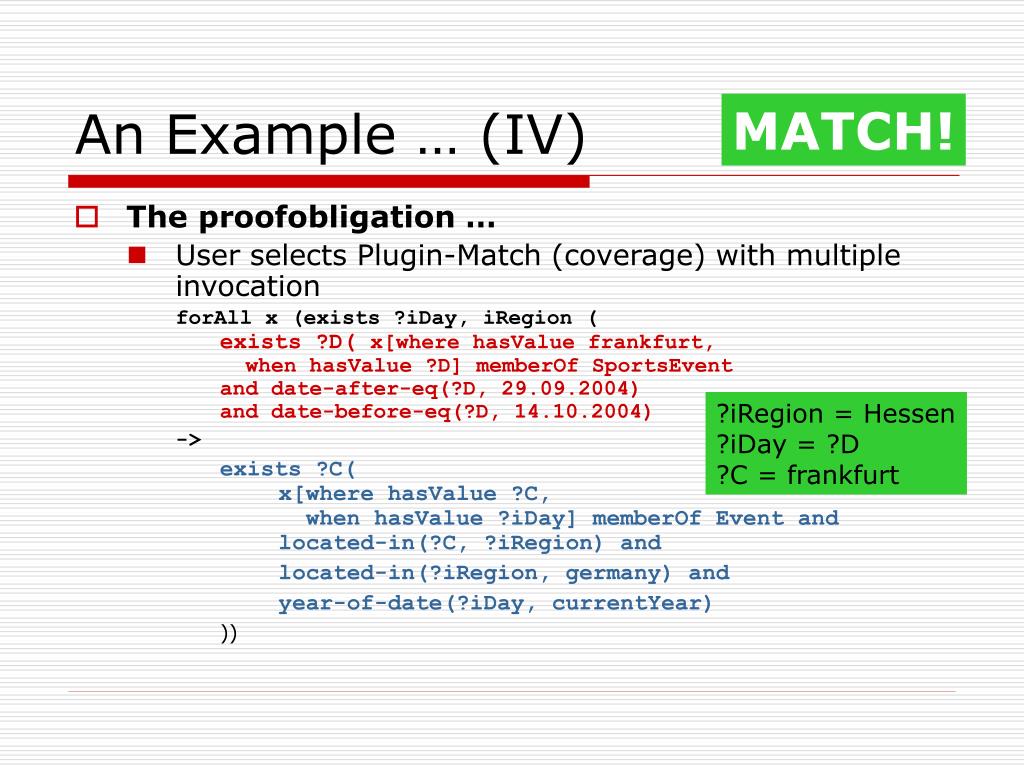 An Example … (IV)

MATCH!

The proofobligation …

User selects Plugin-Match (coverage) with multiple invocation

forAll x (exists ?iDay, iRegion (
exists ?D( x[where hasValue frankfurt,
when hasValue ?D] memberOf SportsEvent
and date-after-eq(?D, 29.09.2004)
and date-before-eq(?D, 14.10.2004)
->
exists ?C(
x[where hasValue ?C,
when hasValue ?iDay] memberOf Event and
located-in(?C, ?iRegion) and
located-in(?iRegion, germany) and
year-of-date(?iDay, currentYear)
))

?iRegion = Hessen
?iDay = ?D
?C = frankfurt